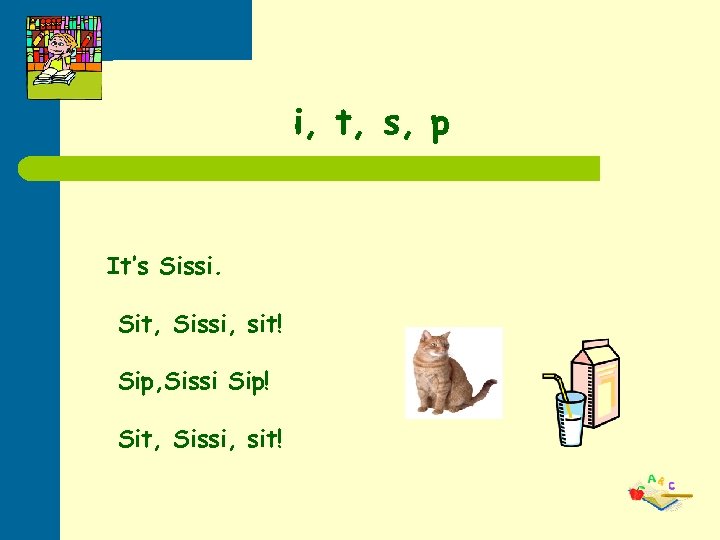 i, t, s, p

It's Sissi.

Sit, Sissi, sit!

Sip,Sissi Sip!

Sit, Sissi, sit!

A B C